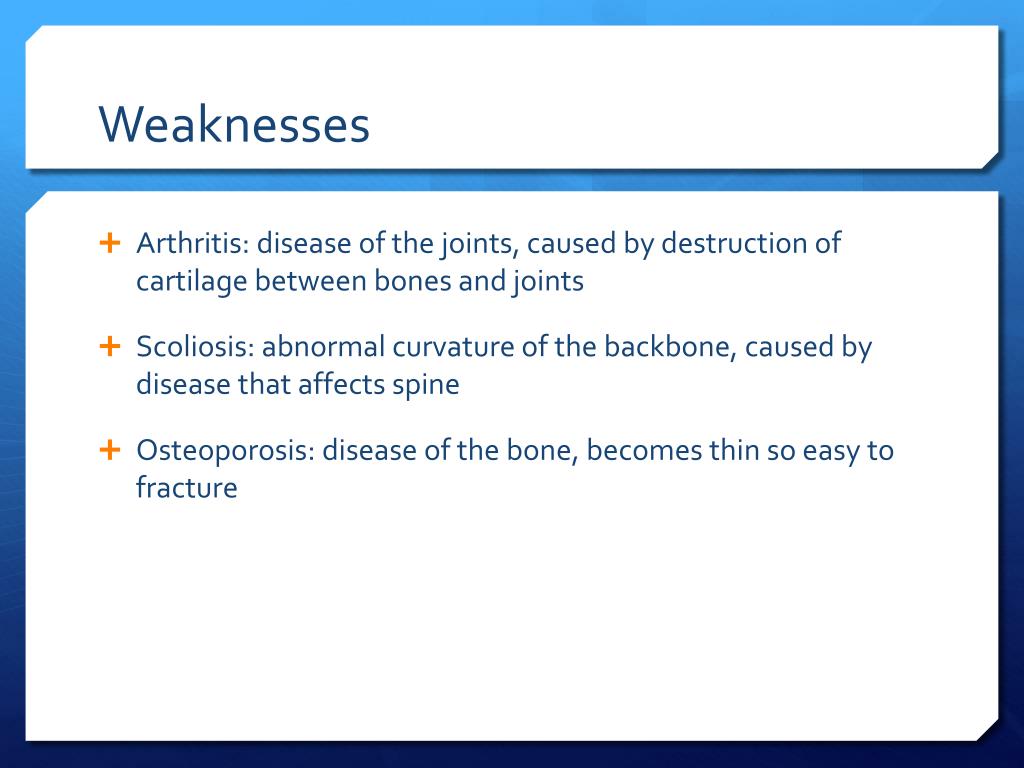 Weaknesses

+ Arthritis: disease of the joints, caused by destruction of cartilage between bones and joints

+ Scoliosis: abnormal curvature of the backbone, caused by disease that affects spine

+ Osteoporosis: disease of the bone, becomes thin so easy to fracture